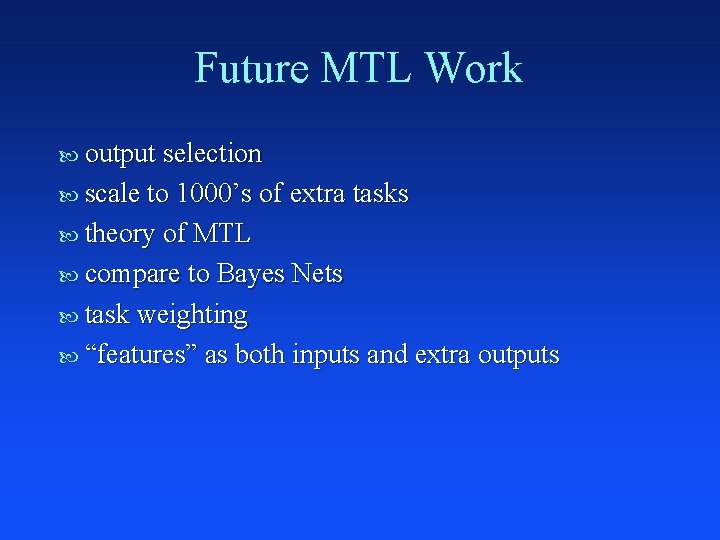 Future MTL Work

- output selection
- scale to 1000’s of extra tasks
- theory of MTL
- compare to Bayes Nets
- task weighting
- “features” as both inputs and extra outputs